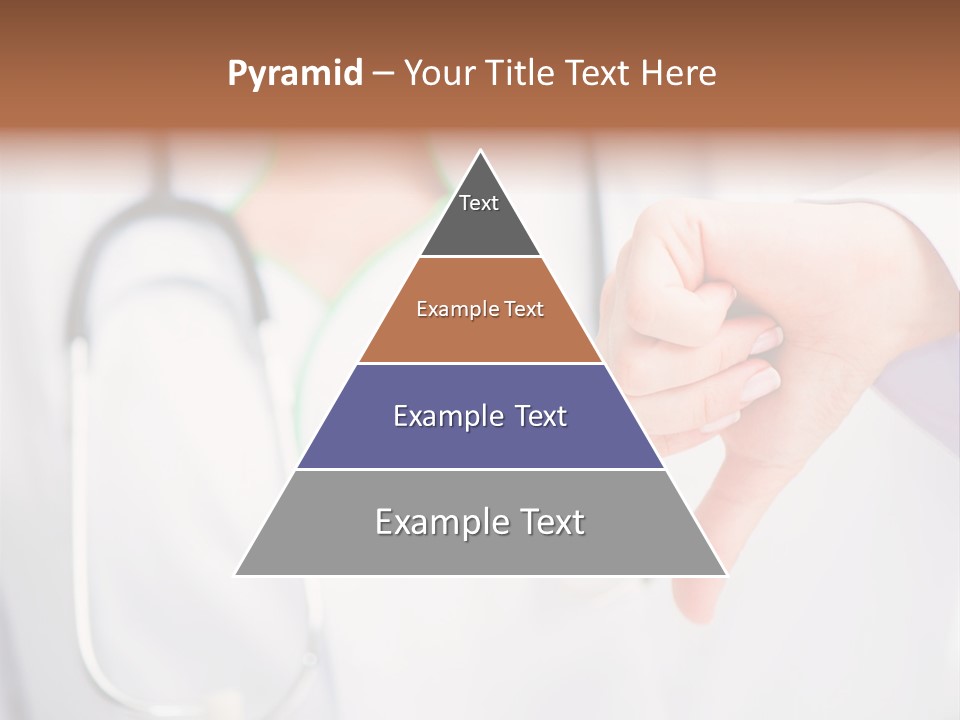 Pyramid – Your Title Text Here

Text

Example Text

Example Text

Example Text